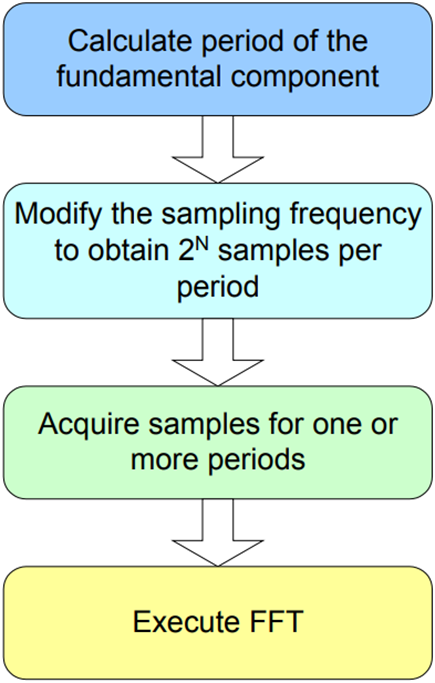 Calculate period of the fundamental component

Modify the sampling frequency to obtain $2^N$ samples per period

Acquire samples for one or more periods

Execute FFT